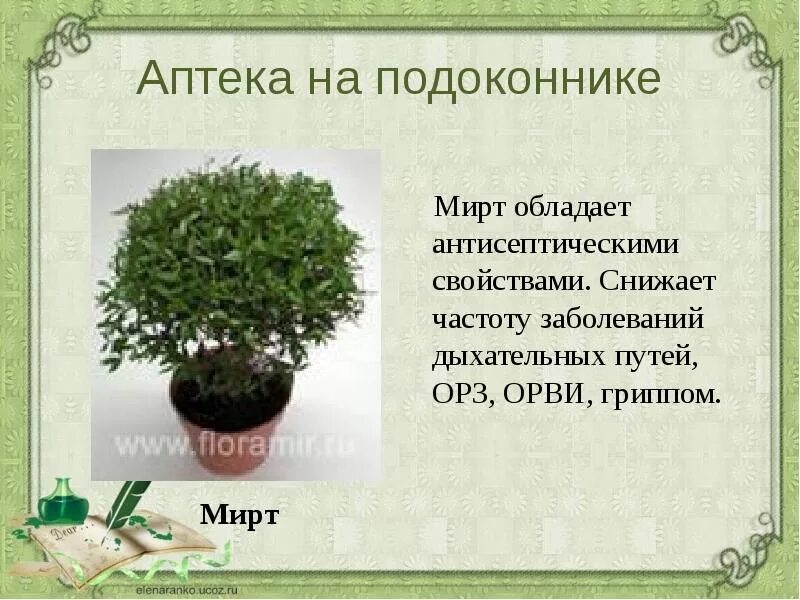 Аптека на подоконнике

www.floramir.ru

Мирт обладает антисептическими свойствами. Снижает частоту заболеваний дыхательных путей, ОРЗ, ОРВИ, гриппом.

Мирт

Dear

elenaranko.ucoz.ru